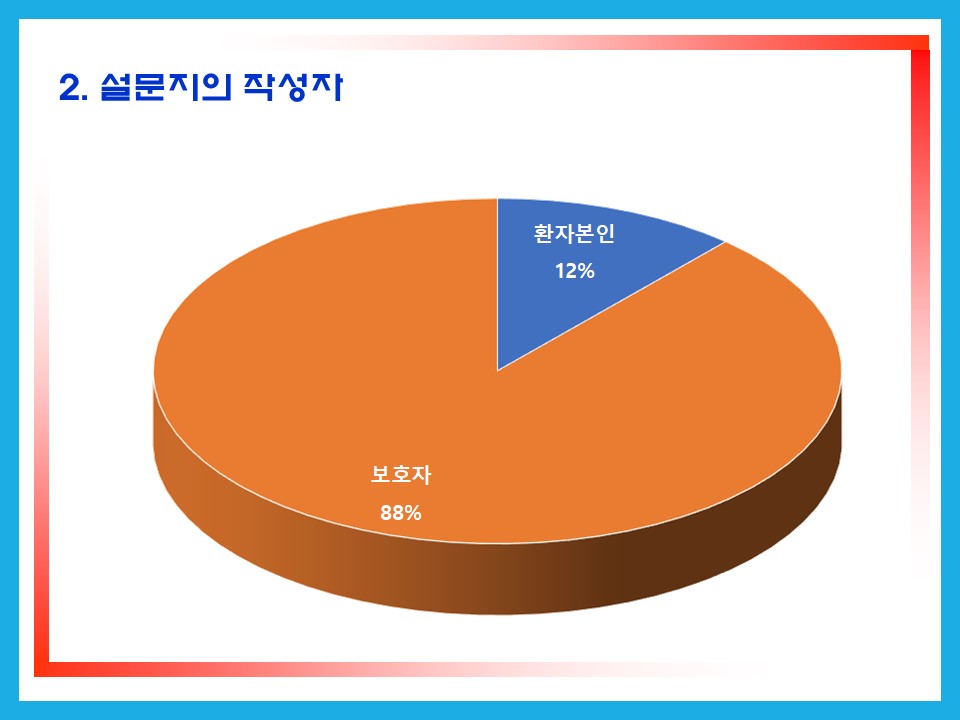 2. 설문지의 작성자

환자본인
12%

보호자
88%